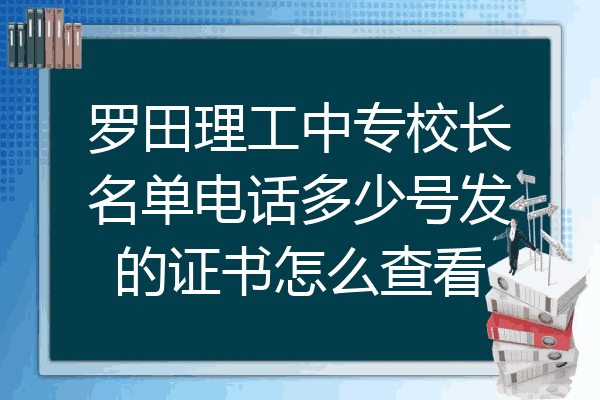 罗田理工中专校长名单电话多少号发的证书怎么查看